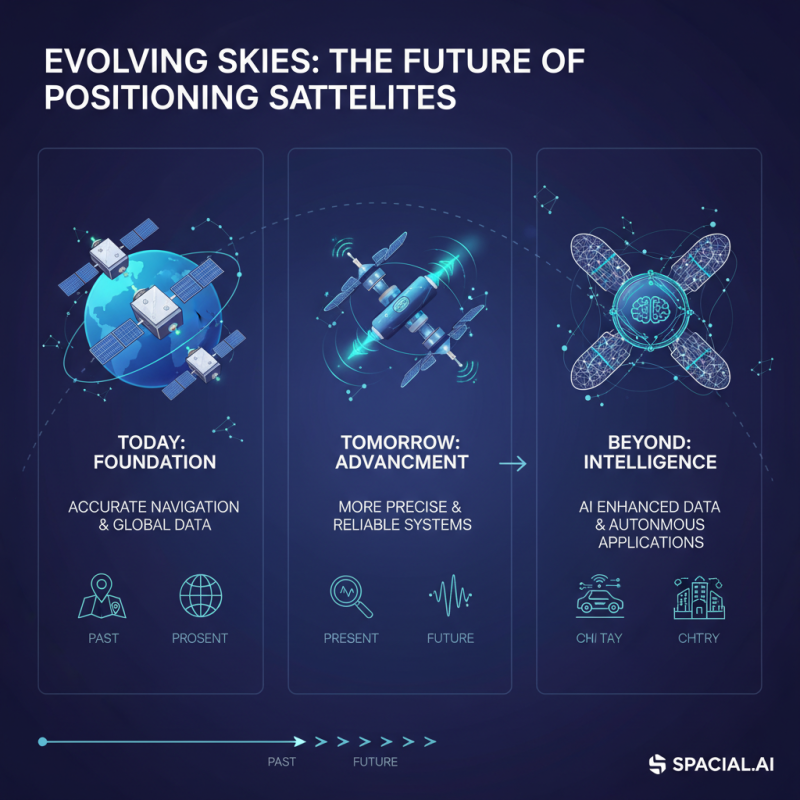 EVOLVING SKIES: THE FUTURE OF POSITIONING SATTELITES

TODAY: FOUNDATION

ACCURATE NAVIGATION & GLOBAL DATA

PAST

PROSENT

TOMORROW: ADVANCMENT

MORE PRECISE & RELIABLE SYSTEMS

PRESENT

FUTURE

BEYOND: INTELLIGENCE

AI ENHANCED DATA & AUTONMOUS APPLICATIONS

CHI TAY

CHTRY

PAST

FUTURE

SPACIAL.AI